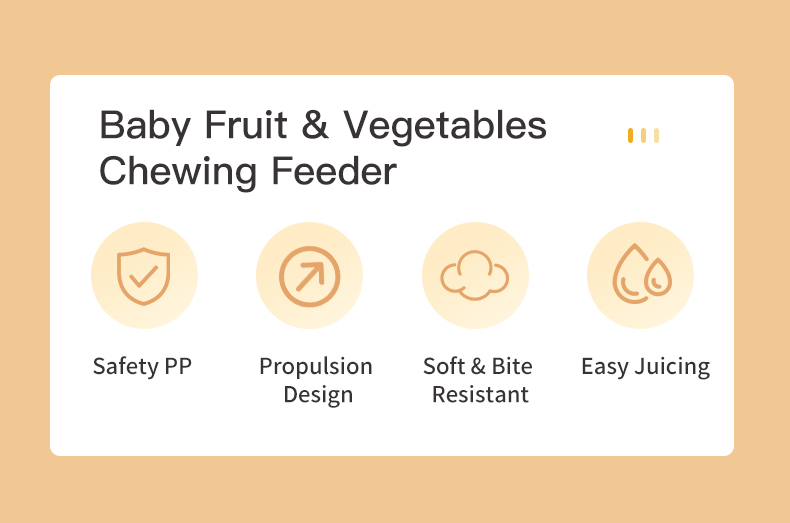 Baby Fruit & Vegetables
Chewing Feeder

Safety PP

Propulsion Design

Soft & Bite Resistant

Easy Juicing